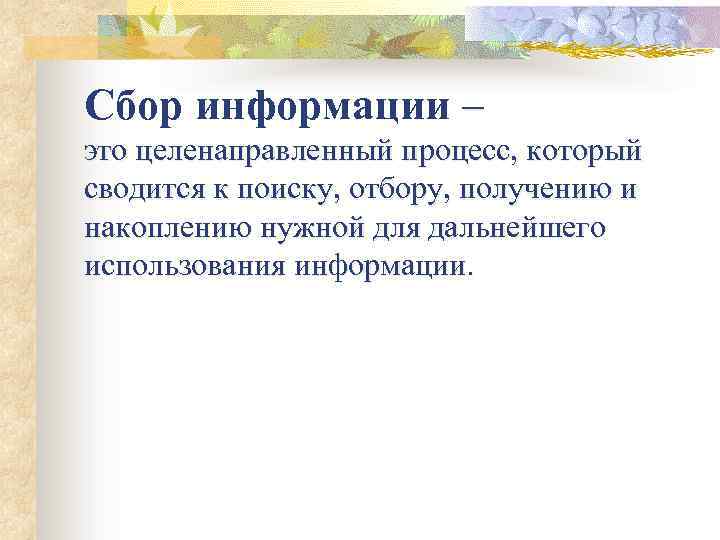 Сбор информации –
это целенаправленный процесс, который сводится к поиску, отбору, получению и накоплению нужной для дальнейшего использования информации.